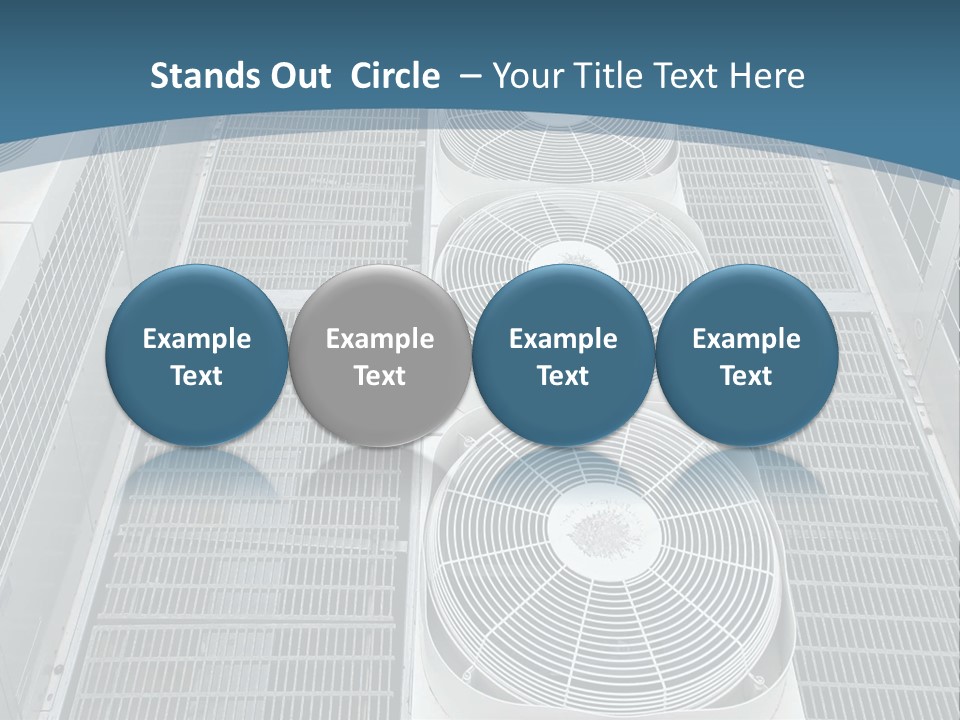 Stands Out Circle – Your Title Text Here

Example Text

Example Text

Example Text

Example Text